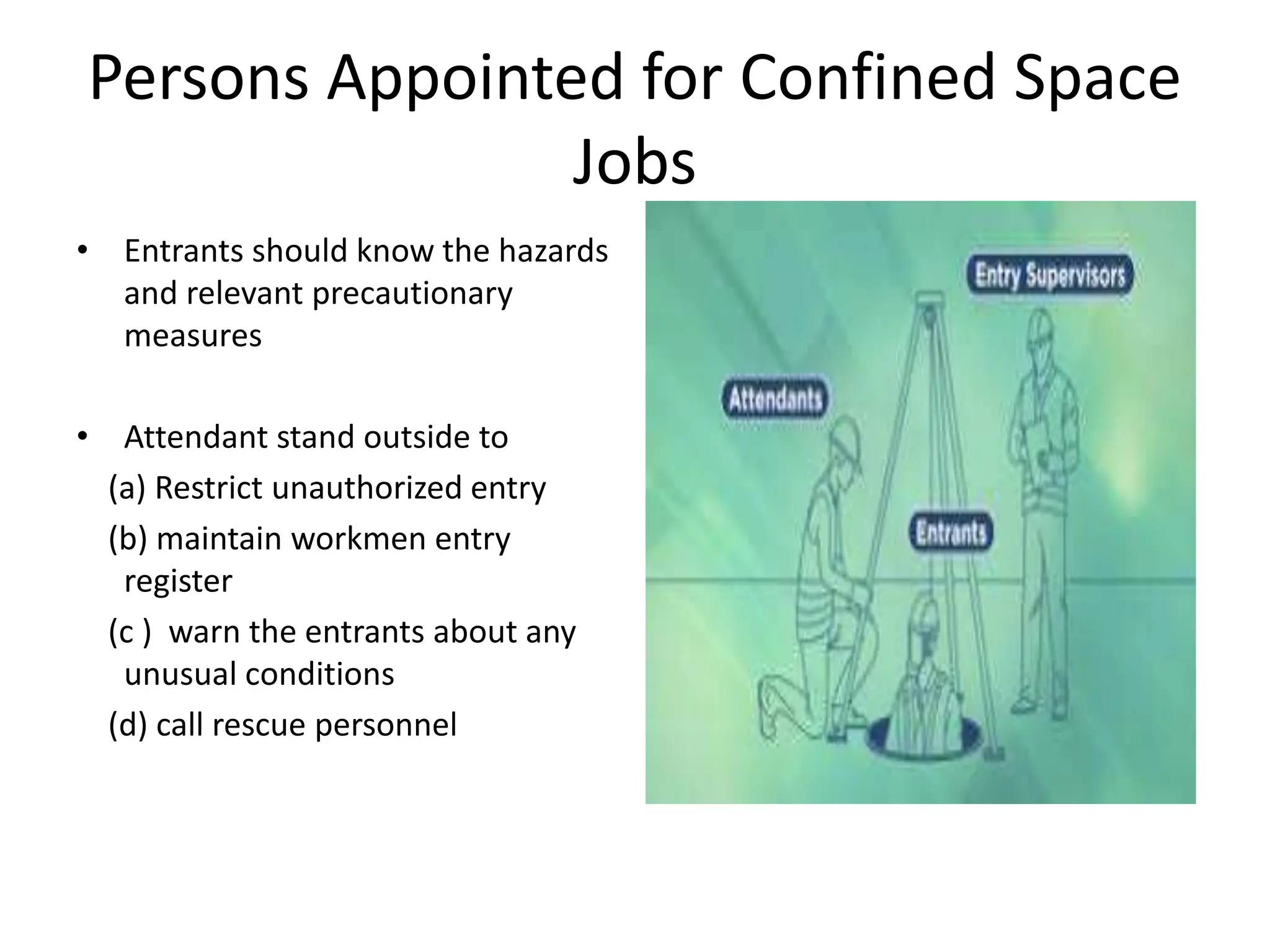 Persons Appointed for Confined Space Jobs

• Entrants should know the hazards and relevant precautionary measures

• Attendant stand outside to
(a) Restrict unauthorized entry
(b) maintain workmen entry register
(c ) warn the entrants about any unusual conditions
(d) call rescue personnel

Entry Supervisors
Attendants
Entrants